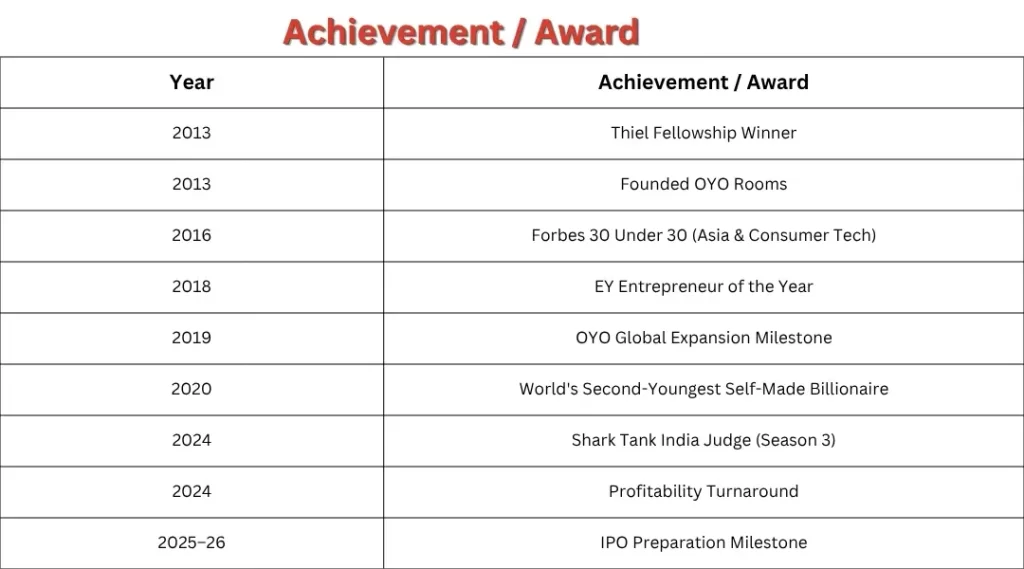 Achievement / Award

| Year | Achievement / Award |
|---|---|
| 2013 | Thiel Fellowship Winner |
| 2013 | Founded OYO Rooms |
| 2016 | Forbes 30 Under 30 (Asia & Consumer Tech) |
| 2018 | EY Entrepreneur of the Year |
| 2019 | OYO Global Expansion Milestone |
| 2020 | World's Second-Youngest Self-Made Billionaire |
| 2024 | Shark Tank India Judge (Season 3) |
| 2024 | Profitability Turnaround |
| 2025–26 | IPO Preparation Milestone |